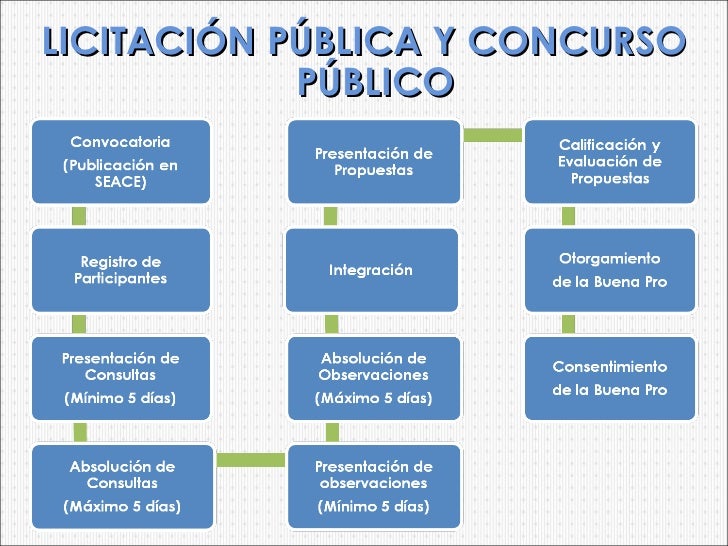 LICITACIÓN PÚBLICA Y CONCURSO PÚBLICO

Convocatoria
(Publicación en SEACE)

Registro de Participantes

Presentación de Consultas
(Mínimo 5 días)

Absolución de Consultas
(Máximo 5 días)

Presentación de observaciones
(Mínimo 5 días)

Absolución de Observaciones
(Máximo 5 días)

Integración

Presentación de Propuestas

Calificación y Evaluación de Propuestas

Otorgamiento de la Buena Pro

Consentimiento de la Buena Pro